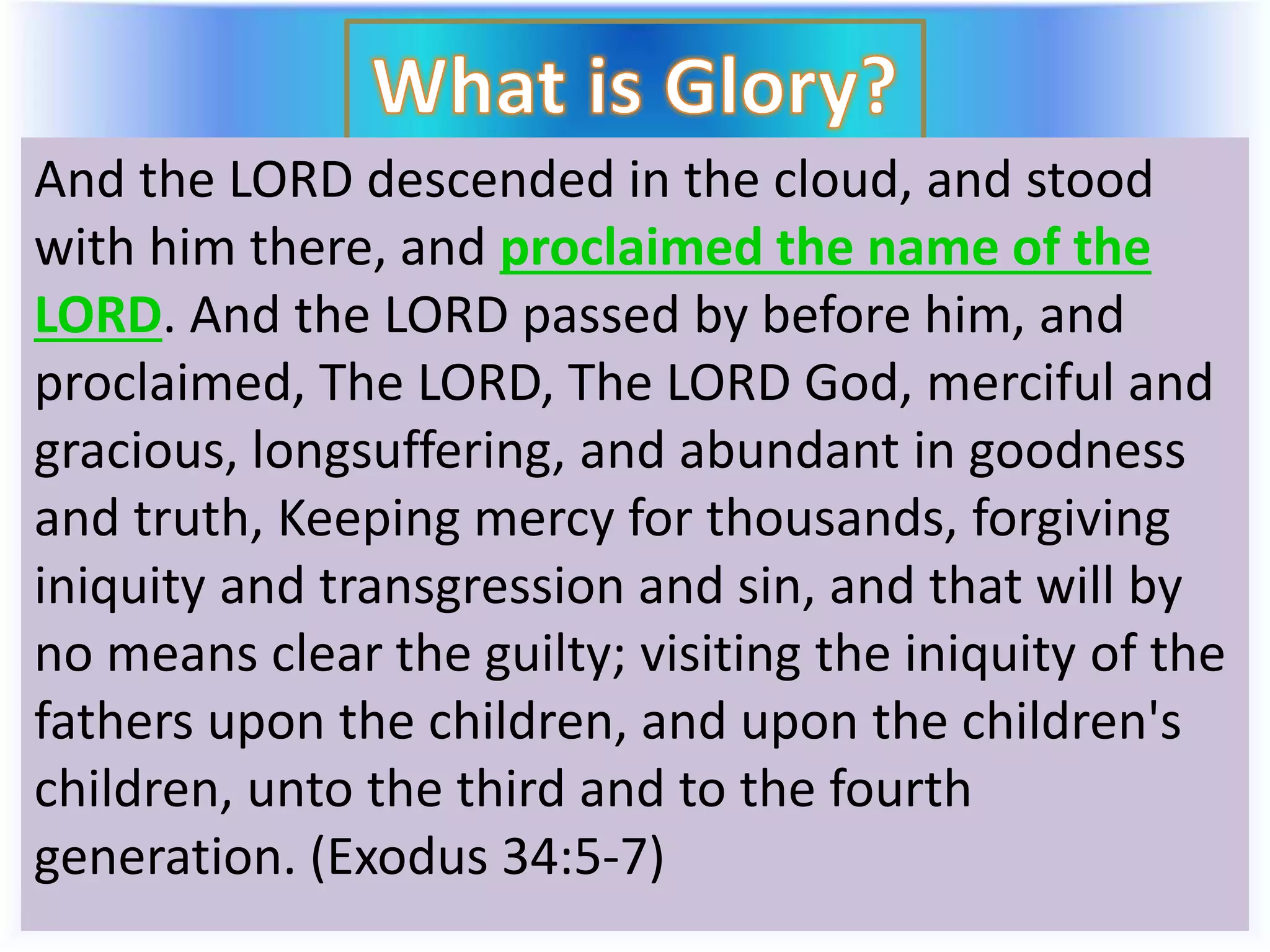 What is Glory?

And the LORD descended in the cloud, and stood with him there, and proclaimed the name of the LORD. And the LORD passed by before him, and proclaimed, The LORD, The LORD God, merciful and gracious, longsuffering, and abundant in goodness and truth, Keeping mercy for thousands, forgiving iniquity and transgression and sin, and that will by no means clear the guilty; visiting the iniquity of the fathers upon the children, and upon the children's children, unto the third and to the fourth generation. (Exodus 34:5-7)